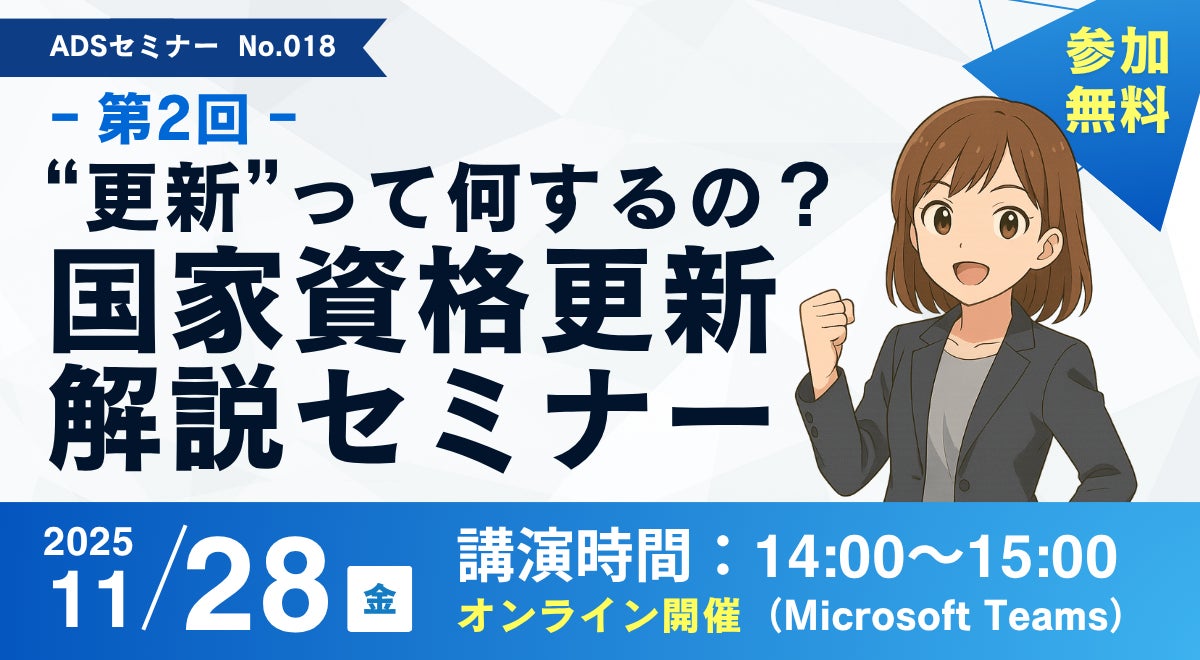 ADSセミナー No.018

参加無料

- 第2回 -

“更新”って何するの？

国家資格更新解説セミナー

2025

11/28 金

講演時間：14:00～15:00

オンライン開催（Microsoft Teams）